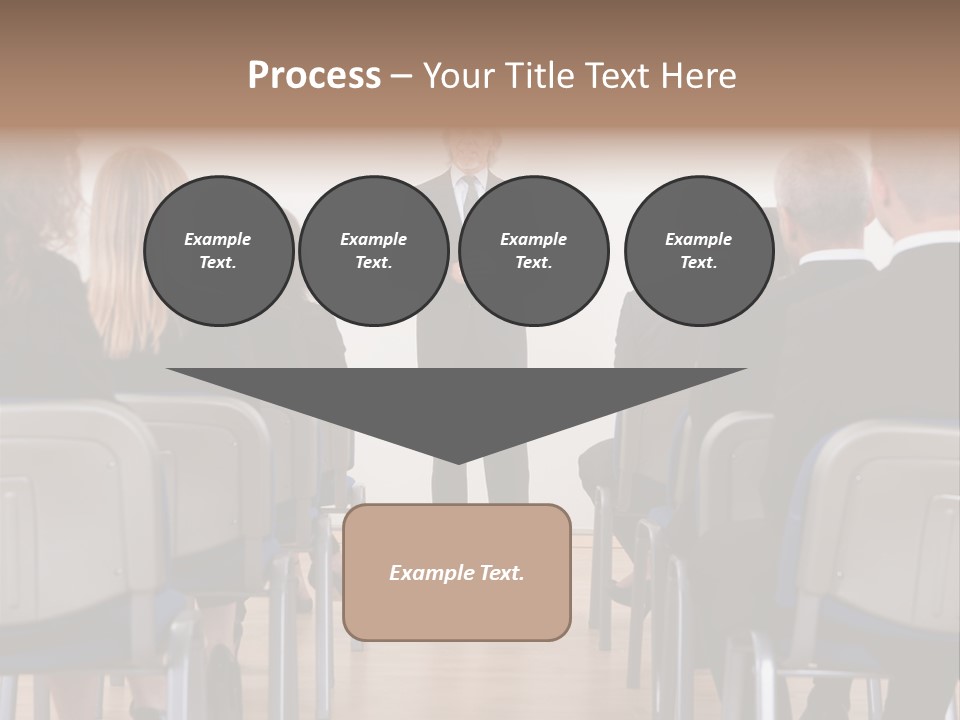 Process – Your Title Text Here

Example Text.

Example Text.

Example Text.

Example Text.

Example Text.